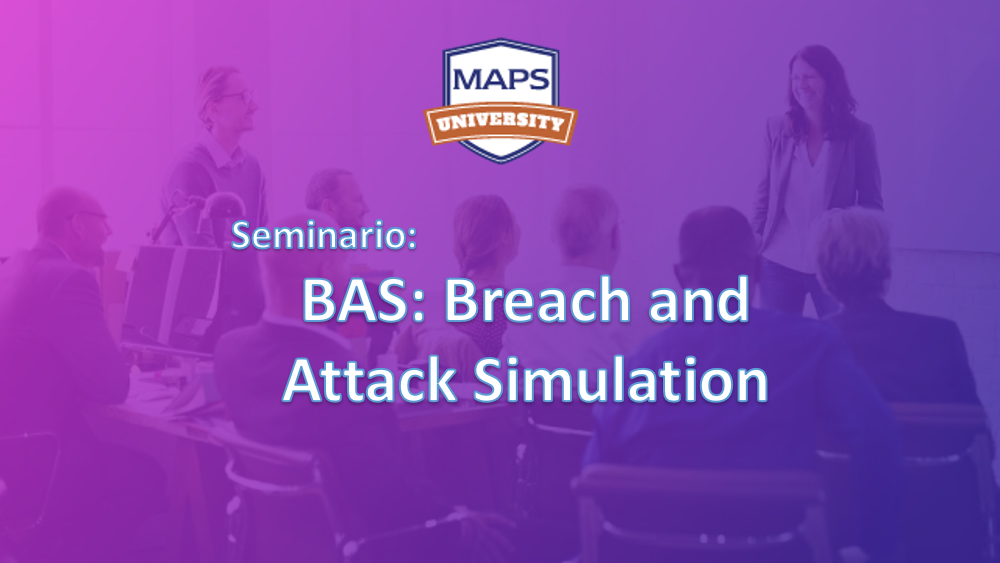 MAPS
UNIVERSITY

Seminario:
BAS: Breach and Attack Simulation